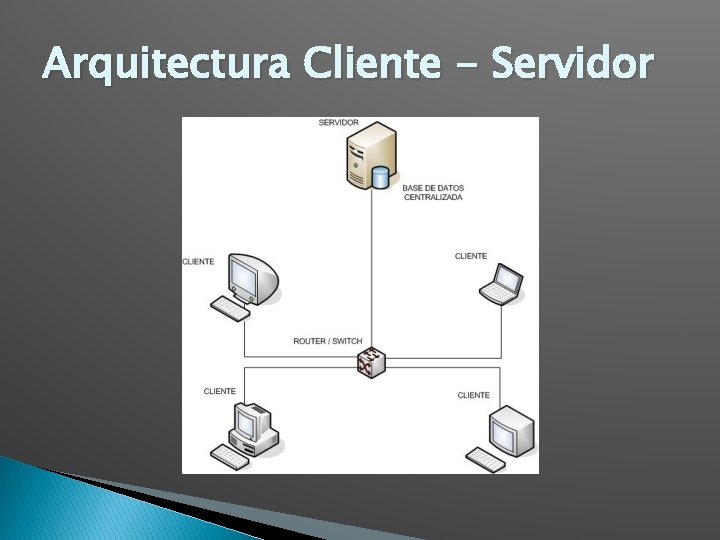 Arquitectura Cliente - Servidor

SERVIDOR

BASE DE DATOS
CENTRALIZADA

CLIENTE

CLIENTE

ROUTER / SWITCH

CLIENTE

CLIENTE